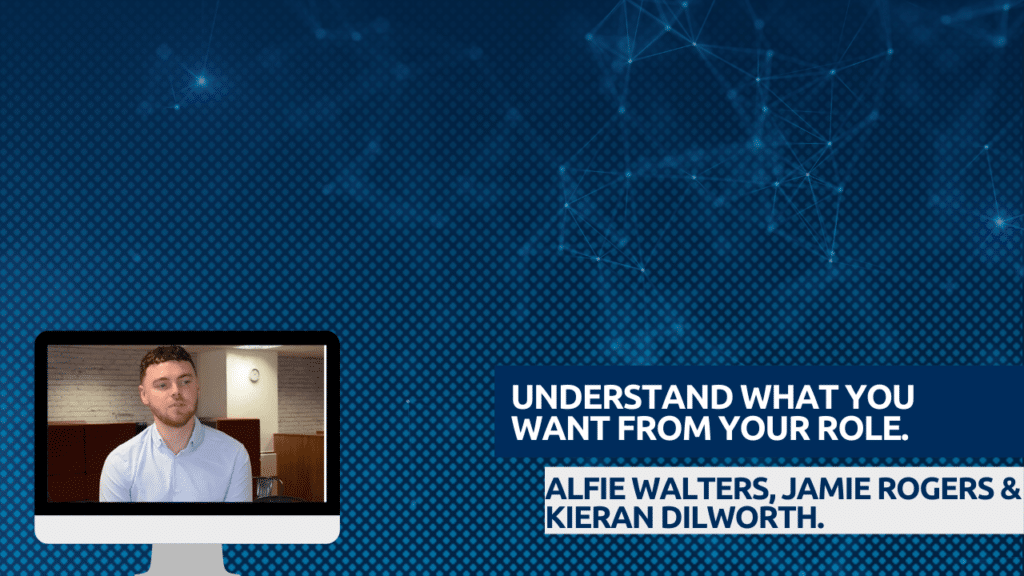 UNDERSTAND WHAT YOU WANT FROM YOUR ROLE.

ALFIE WALTERS, JAMIE ROGERS & KIERAN DILWORTH.